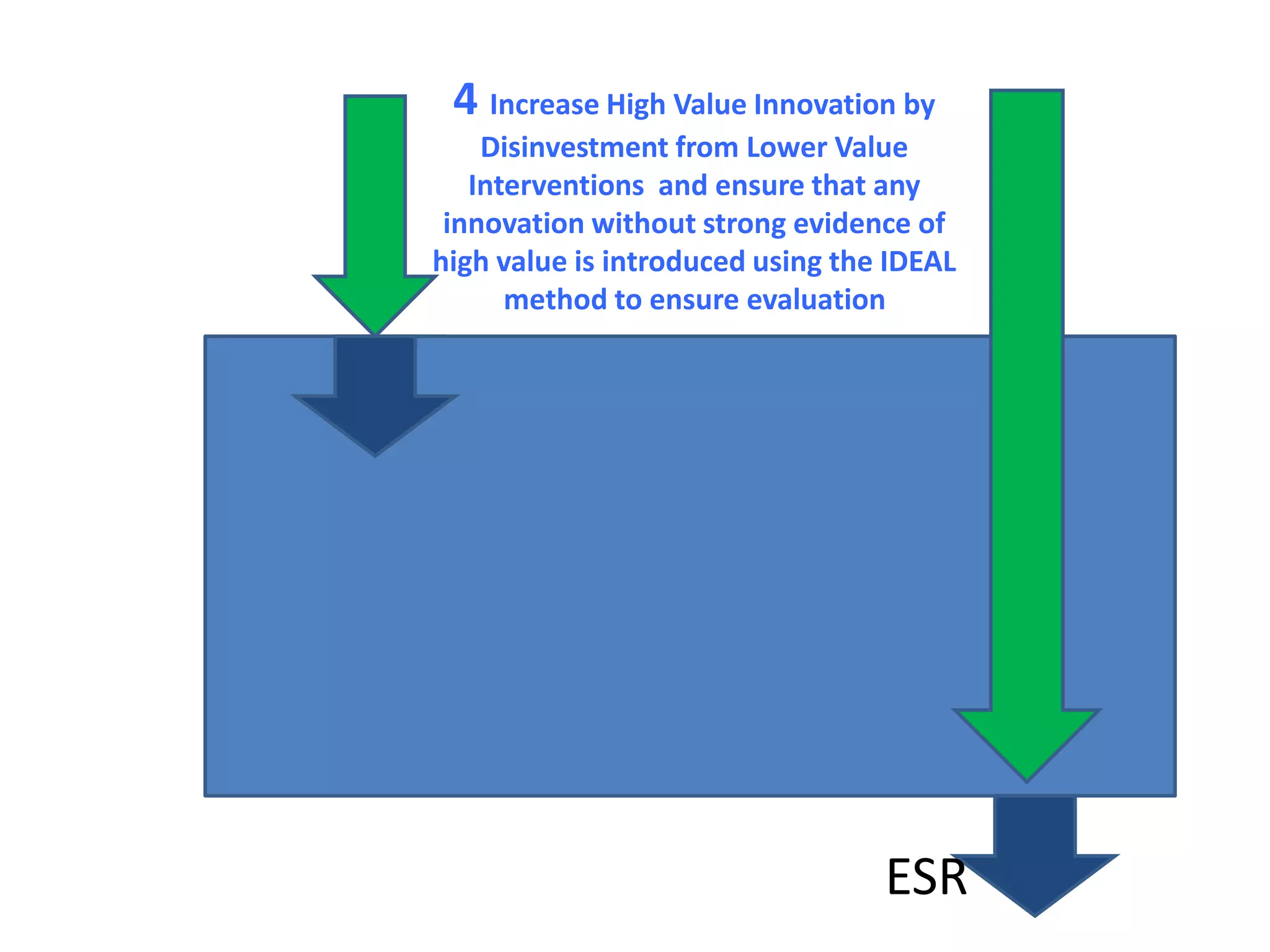 4 Increase High Value Innovation by Disinvestment from Lower Value Interventions  and ensure that any innovation without strong evidence of high value is introduced using the IDEAL method to ensure evaluation

ESR